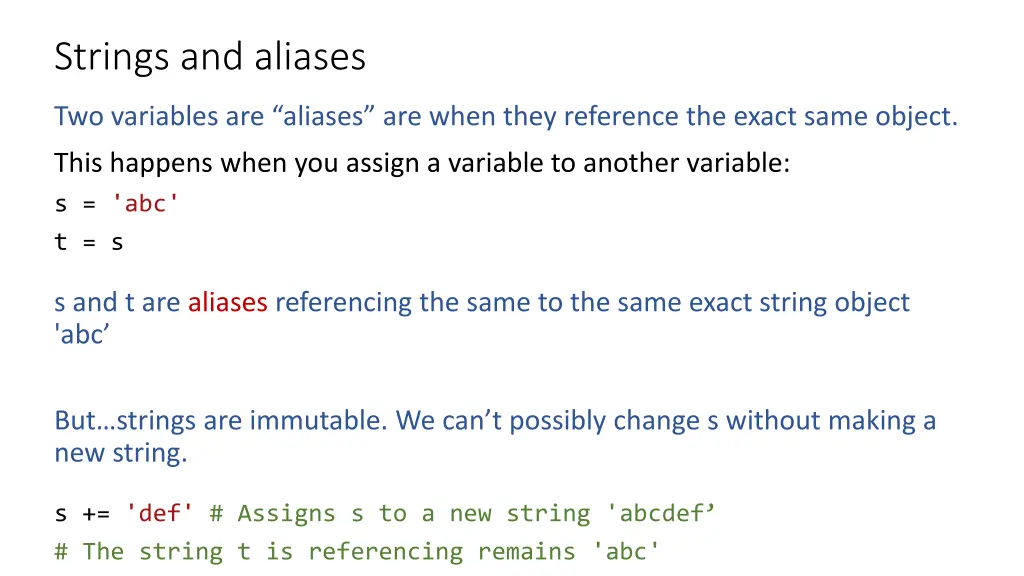 Strings and aliases

Two variables are “aliases” are when they reference the exact same object.

This happens when you assign a variable to another variable:

s = 'abc'
t = s

s and t are aliases referencing the same to the same exact string object 'abc’

But…strings are immutable. We can’t possibly change s without making a new string.

s += 'def' # Assigns s to a new string 'abcdef’
# The string t is referencing remains 'abc'